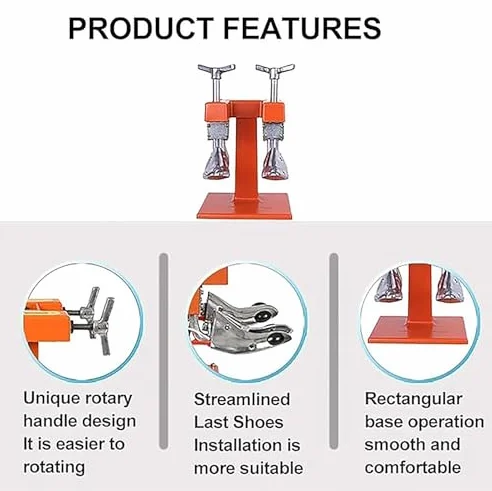 PRODUCT FEATURES

Unique rotary handle design It is easier to rotating

Streamlined Last Shoes Installation is more suitable

Rectangular base operation smooth and comfortable